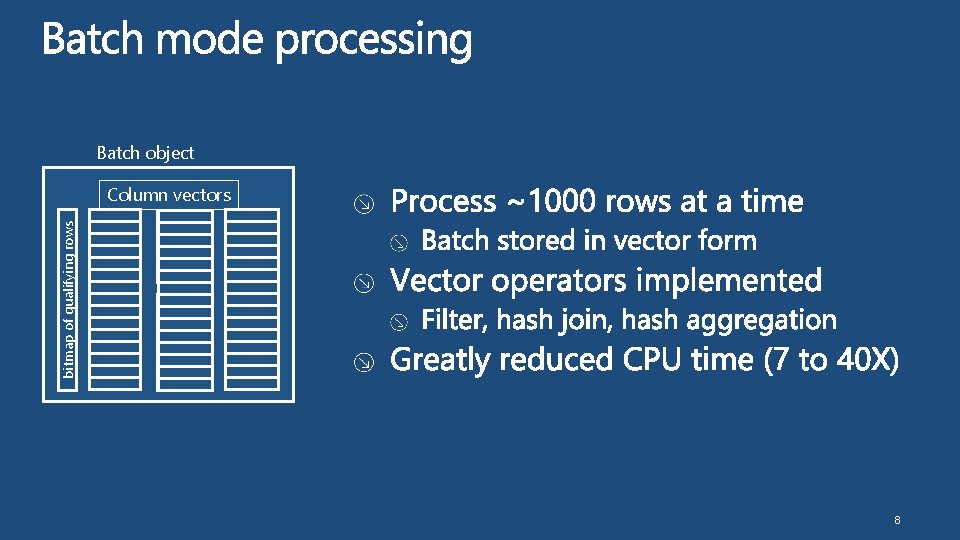 Batch mode processing

Batch object

Column vectors

bitmap of qualifying rows

Process ~1000 rows at a time

Batch stored in vector form

Vector operators implemented

Filter, hash join, hash aggregation

Greatly reduced CPU time (7 to 40X)

8